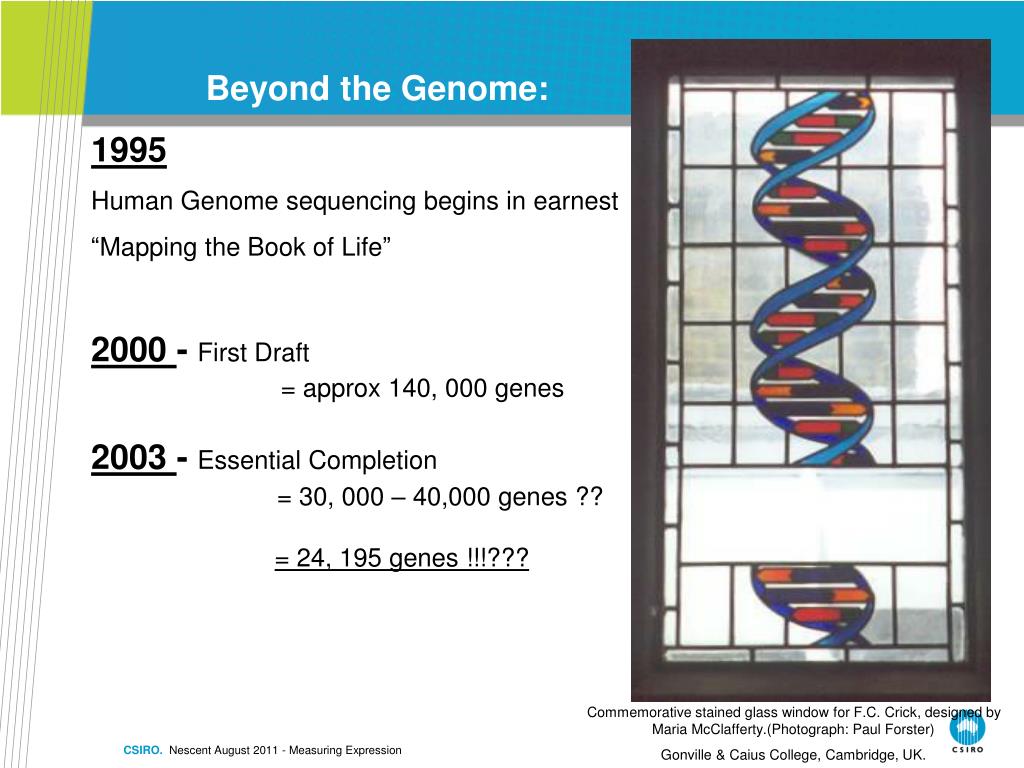 Beyond the Genome:

1995

Human Genome sequencing begins in earnest

“Mapping the Book of Life”

2000 - First Draft

= approx 140, 000 genes

2003 - Essential Completion

= 30, 000 – 40,000 genes ??

= 24, 195 genes !!!???

Commemorative stained glass window for F.C. Crick, designed by Maria McClafferty.(Photograph: Paul Forster)

Gonville & Caius College, Cambridge, UK.

CSIRO. Nescent August 2011 - Measuring Expression

CSIRO